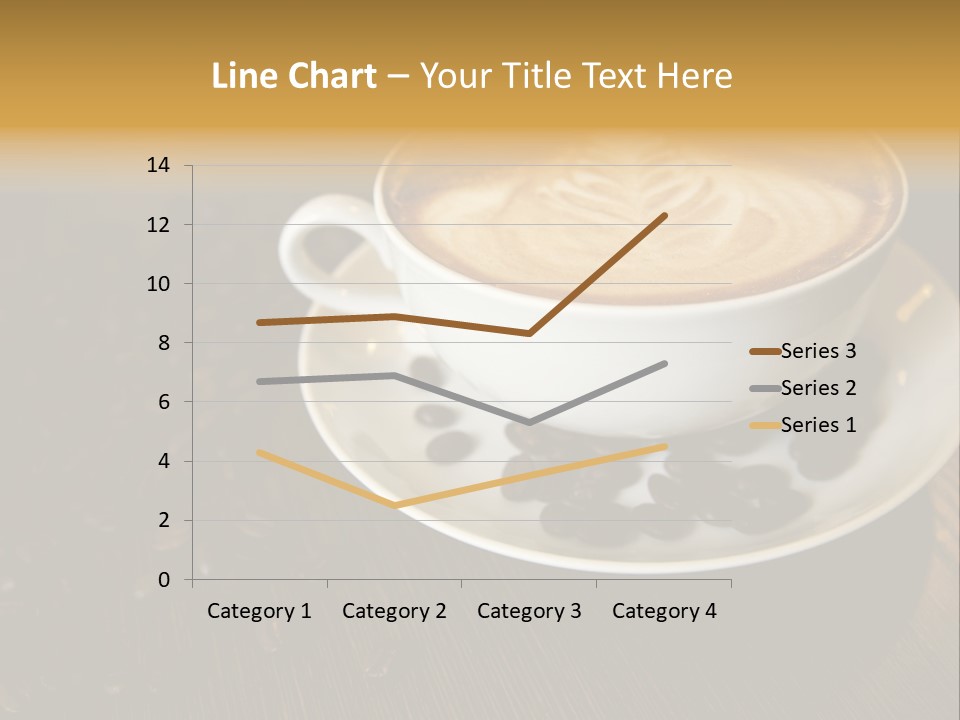 Line Chart – Your Title Text Here

14
12
10
8
6
4
2
0

Category 1 Category 2 Category 3 Category 4

Series 3
Series 2
Series 1